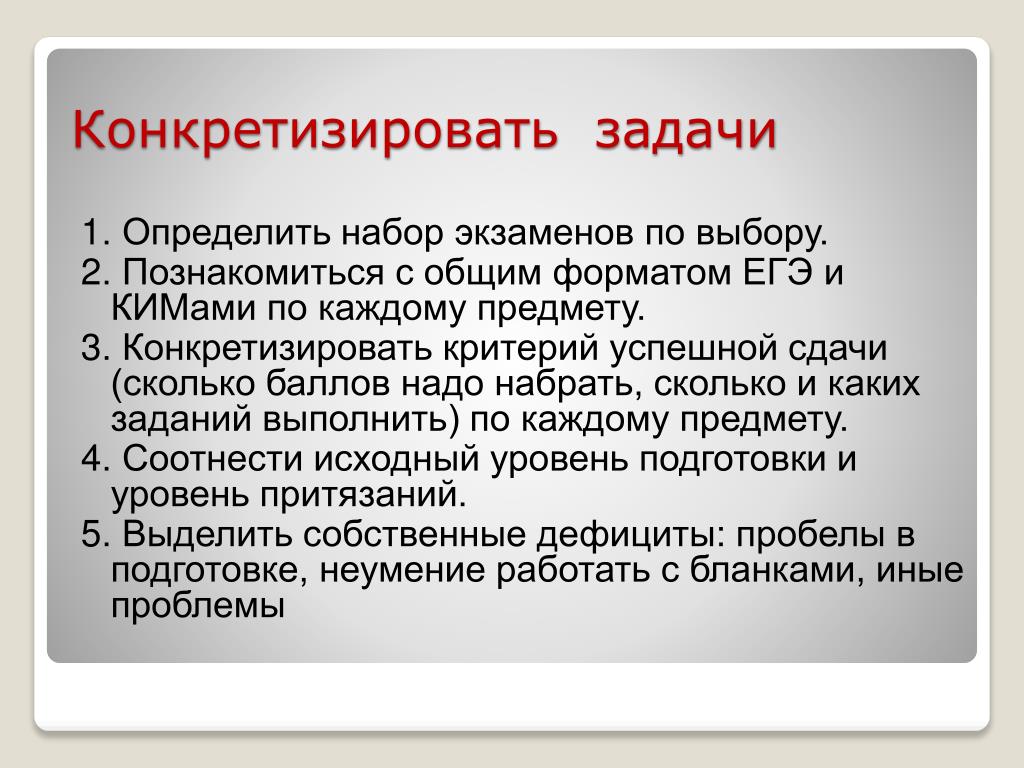 Конкретизировать задачи

1. Определить набор экзаменов по выбору.

2. Познакомиться с общим форматом ЕГЭ и КИМами по каждому предмету.

3. Конкретизировать критерий успешной сдачи (сколько баллов надо набрать, сколько и каких заданий выполнить) по каждому предмету.

4. Соотнести исходный уровень подготовки и уровень притязаний.

5. Выделить собственные дефициты: пробелы в подготовке, неумение работать с бланками, иные проблемы